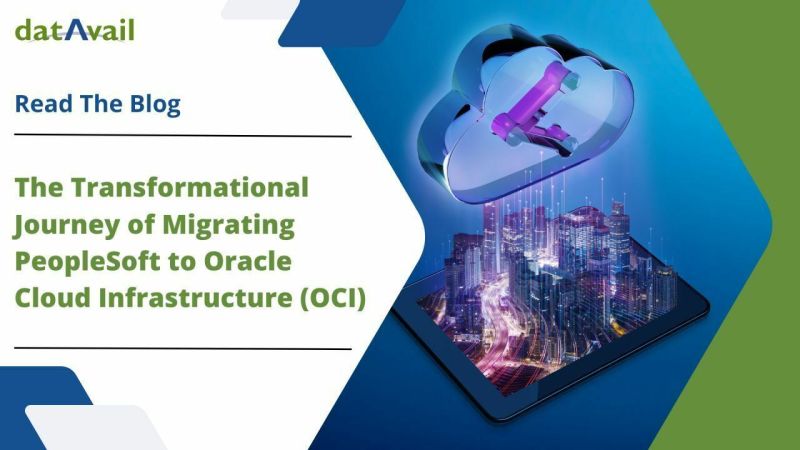 datAvail

Read The Blog

The Transformational Journey of Migrating PeopleSoft to Oracle Cloud Infrastructure (OCI)